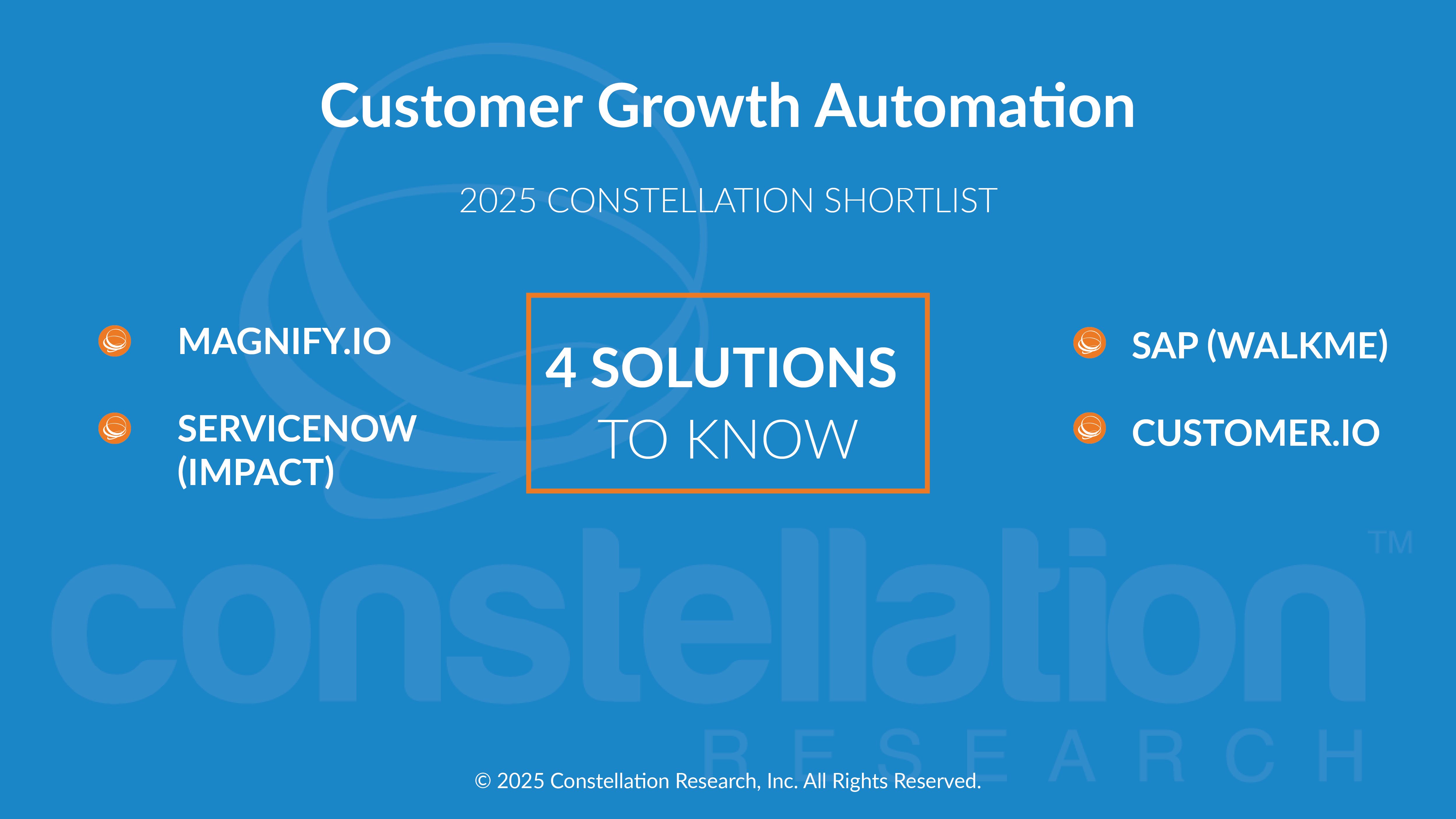 Customer Growth Automation

2025 CONSTELLATION SHORTLIST

MAGNIFY.IO

SERVICENOW (IMPACT)

4 SOLUTIONS TO KNOW

SAP (WALKME)

CUSTOMER.IO

constellation™
RESEARCH

© 2025 Constellation Research, Inc. All Rights Reserved.